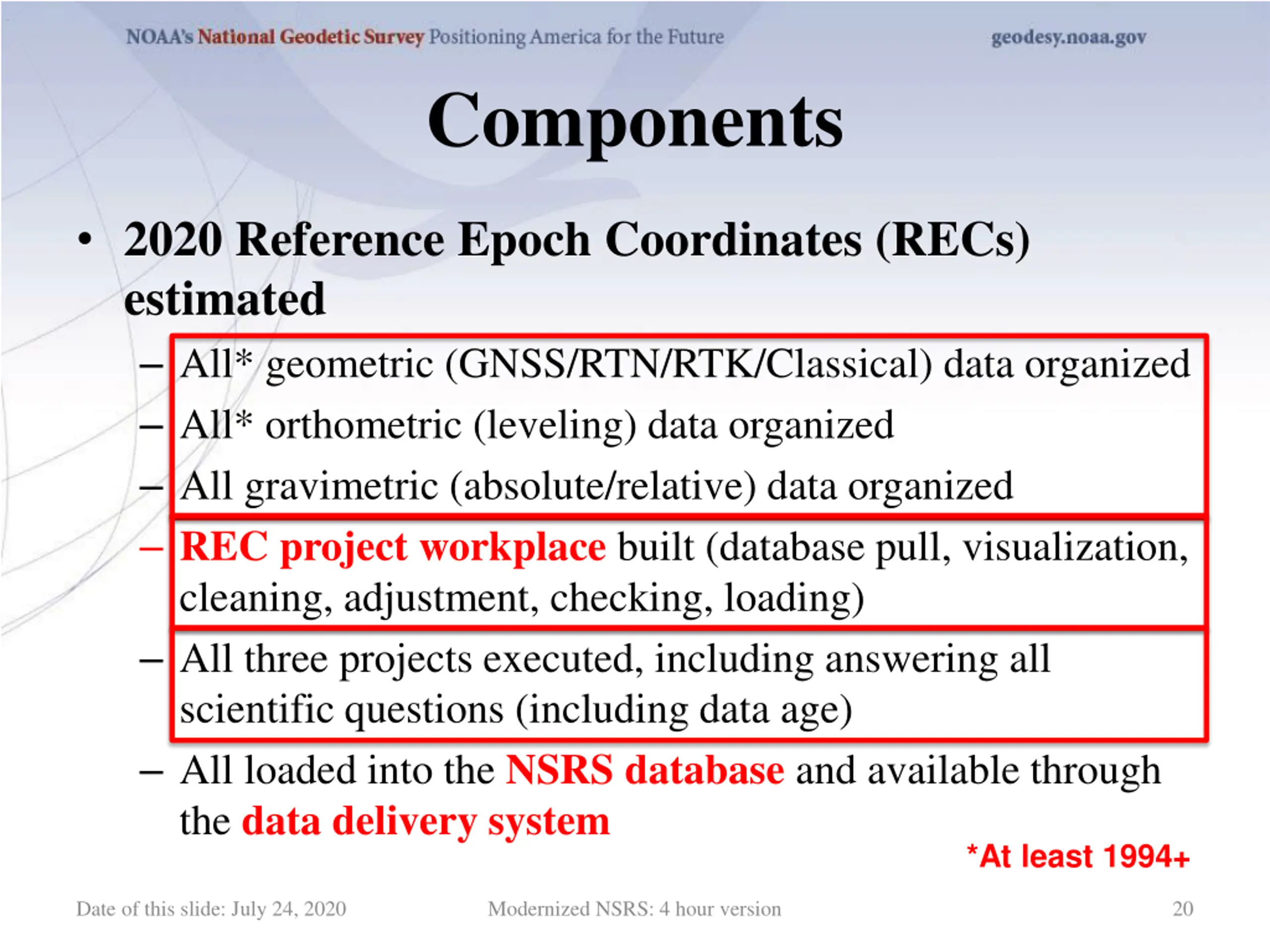 NOAA's National Geodetic Survey Positioning America for the Future

geodesy.noaa.gov

Components

• 2020 Reference Epoch Coordinates (RECs) estimated

– All* geometric (GNSS/RTN/RTK/Classical) data organized

– All* orthometric (leveling) data organized

– All gravimetric (absolute/relative) data organized

– REC project workplace built (database pull, visualization, cleaning, adjustment, checking, loading)

– All three projects executed, including answering all scientific questions (including data age)

– All loaded into the NSRS database and available through the data delivery system

*At least 1994+

Date of this slide: July 24, 2020

Modernized NSRS: 4 hour version

20